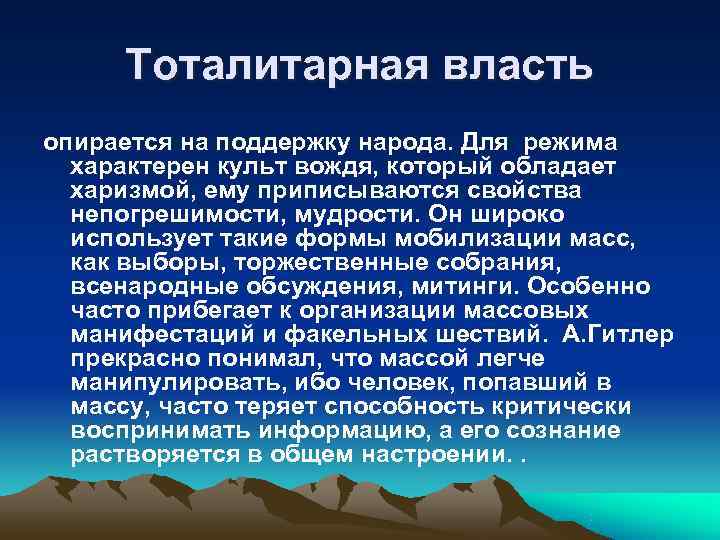 Тоталитарная власть

опирается на поддержку народа. Для режима характерен культ вождя, который обладает харизмой, ему приписываются свойства непогрешимости, мудрости. Он широко использует такие формы мобилизации масс, как выборы, торжественные собрания, всенародные обсуждения, митинги. Особенно часто прибегает к организации массовых манифестаций и факельных шествий. А.Гитлер прекрасно понимал, что массой легче манипулировать, ибо человек, попавший в массу, часто теряет способность критически воспринимать информацию, а его сознание растворяется в общем настроении. .